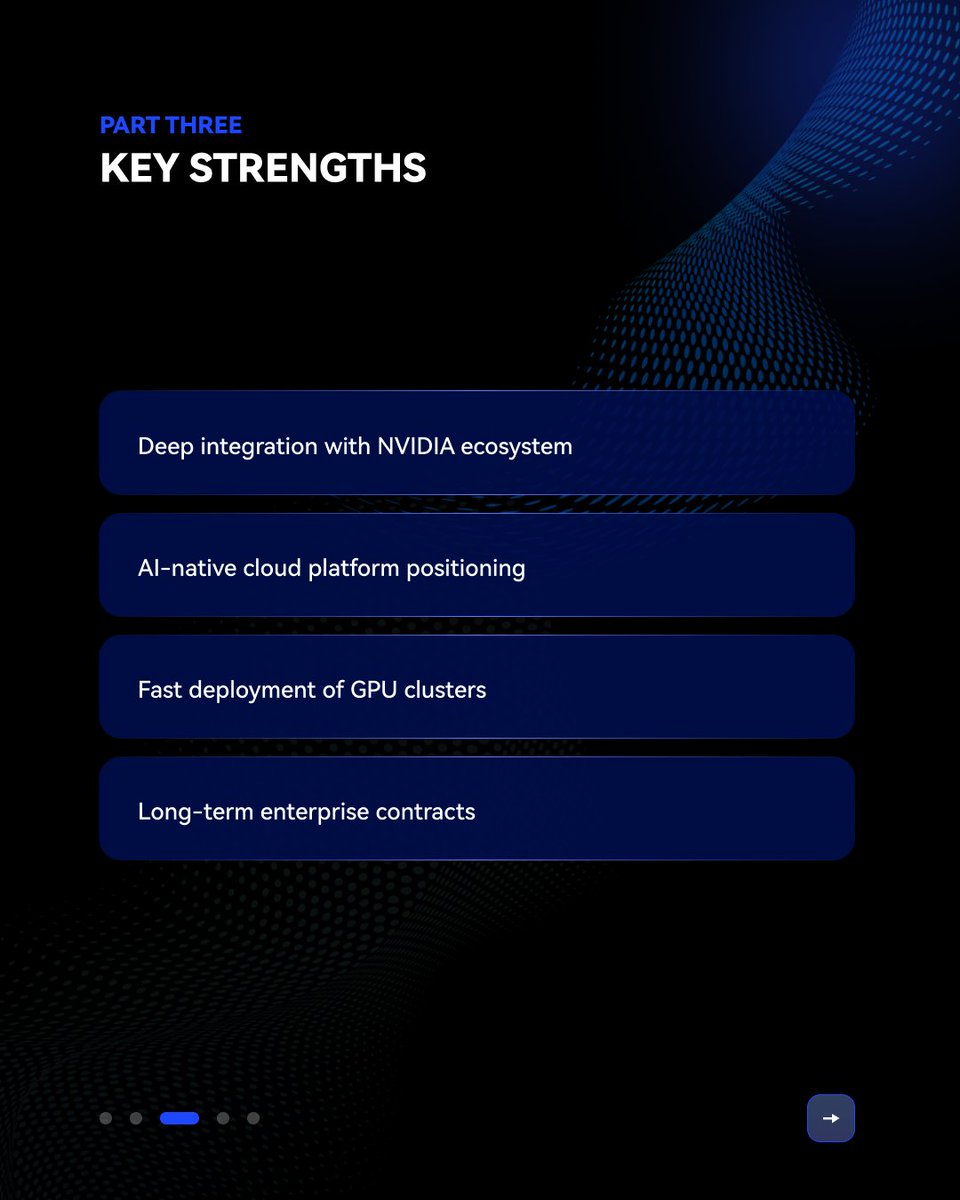 PART THREE
KEY STRENGTHS

Deep integration with NVIDIA ecosystem

AI-native cloud platform positioning

Fast deployment of GPU clusters

Long-term enterprise contracts